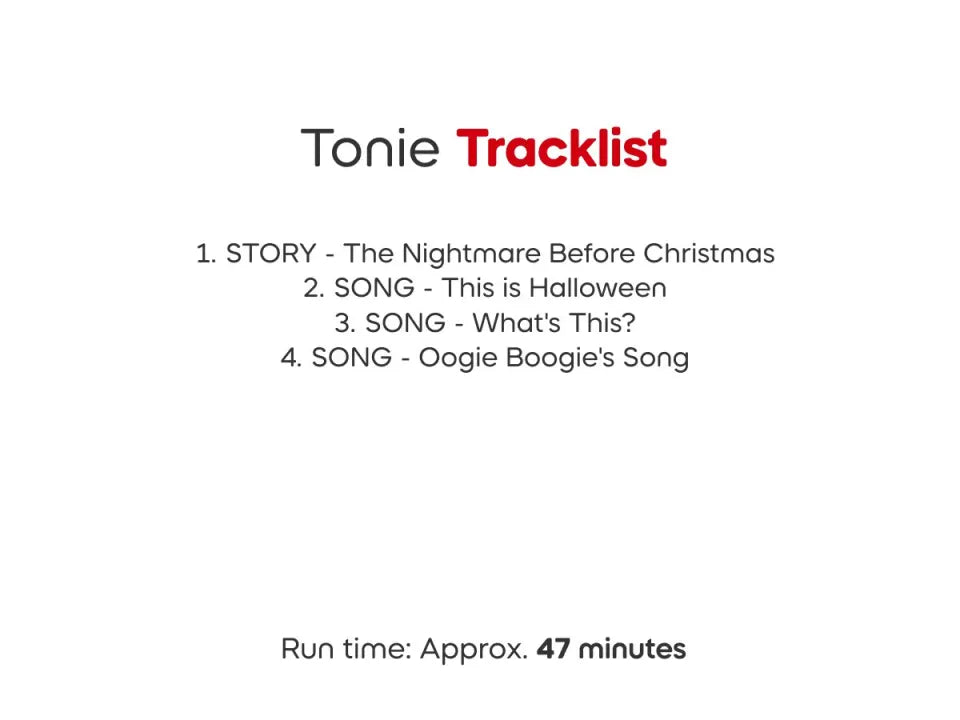 Tonie Tracklist

1. STORY - The Nightmare Before Christmas
2. SONG - This is Halloween
3. SONG - What's This?
4. SONG - Oogie Boogie's Song

Run time: Approx. 47 minutes